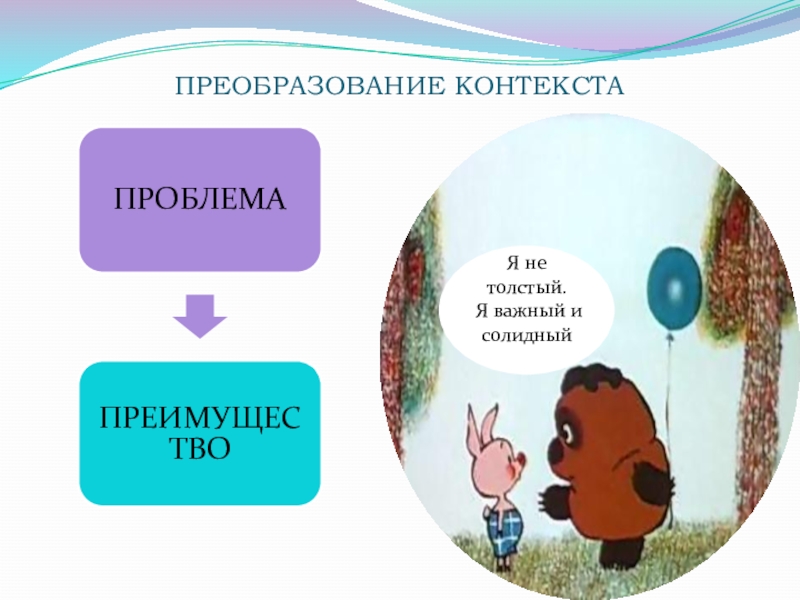 ПРЕОБРАЗОВАНИЕ КОНТЕКСТА

ПРОБЛЕМА

ПРЕИМУЩЕСТВО

Я не толстый. Я важный и солидный